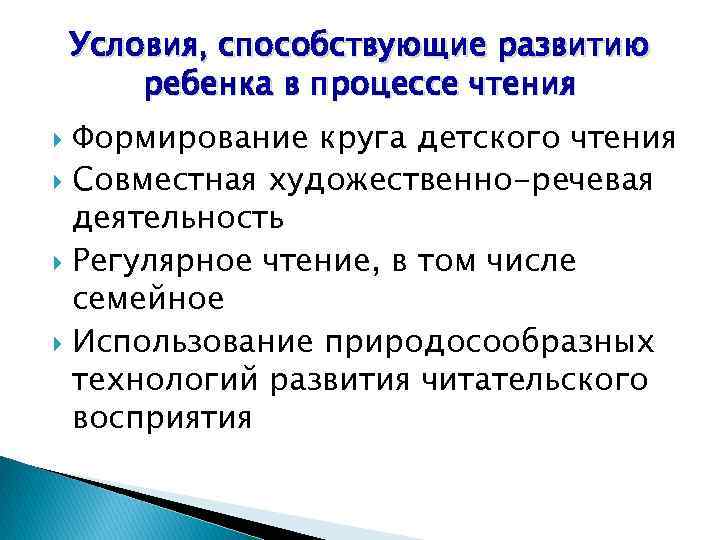 Условия, способствующие развитию ребенка в процессе чтения

Формирование круга детского чтения

Совместная художественно-речевая деятельность

Регулярное чтение, в том числе семейное

Использование природосообразных технологий развития читательского восприятия